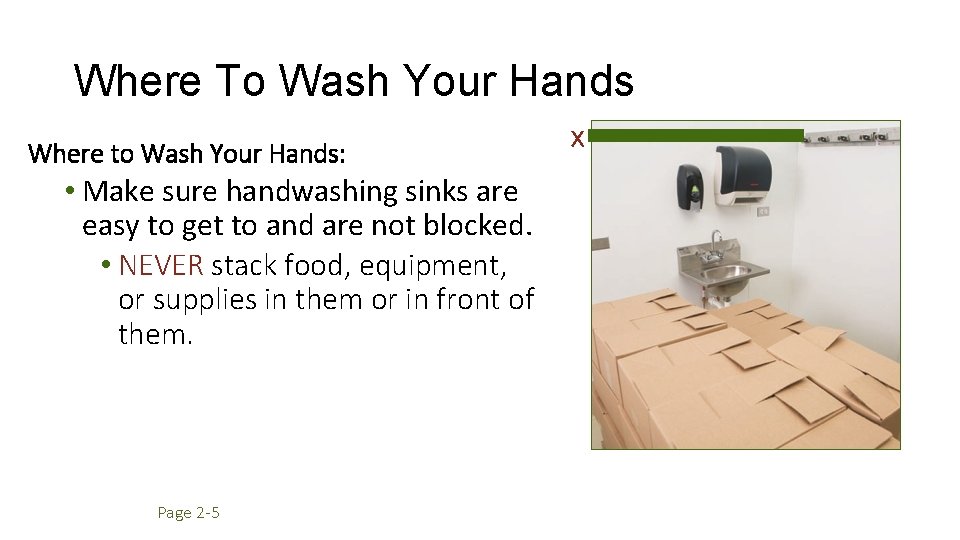 Where To Wash Your Hands

Where to Wash Your Hands:

• Make sure handwashing sinks are easy to get to and are not blocked.

• NEVER stack food, equipment, or supplies in them or in front of them.

X

Page 2-5